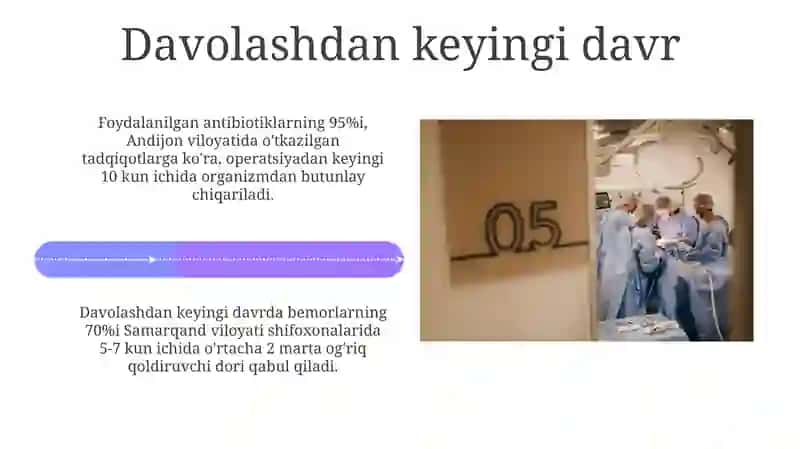 Davolashdan keyingi davr

Foydalanilgan antibiotiklarning 95%i, Andijon viloyatida o'tkazilgan tadqiqotlarga ko'ra, operatsiyadan keyingi 10 kun ichida organizmdan butunlay chiqariladi.

Davolashdan keyingi davrda bemorlarning 70%i Samarqand viloyati shifoxonalarida 5-7 kun ichida o'rtacha 2 marta og'riq qoldiruvchi dori qabul qiladi.

05